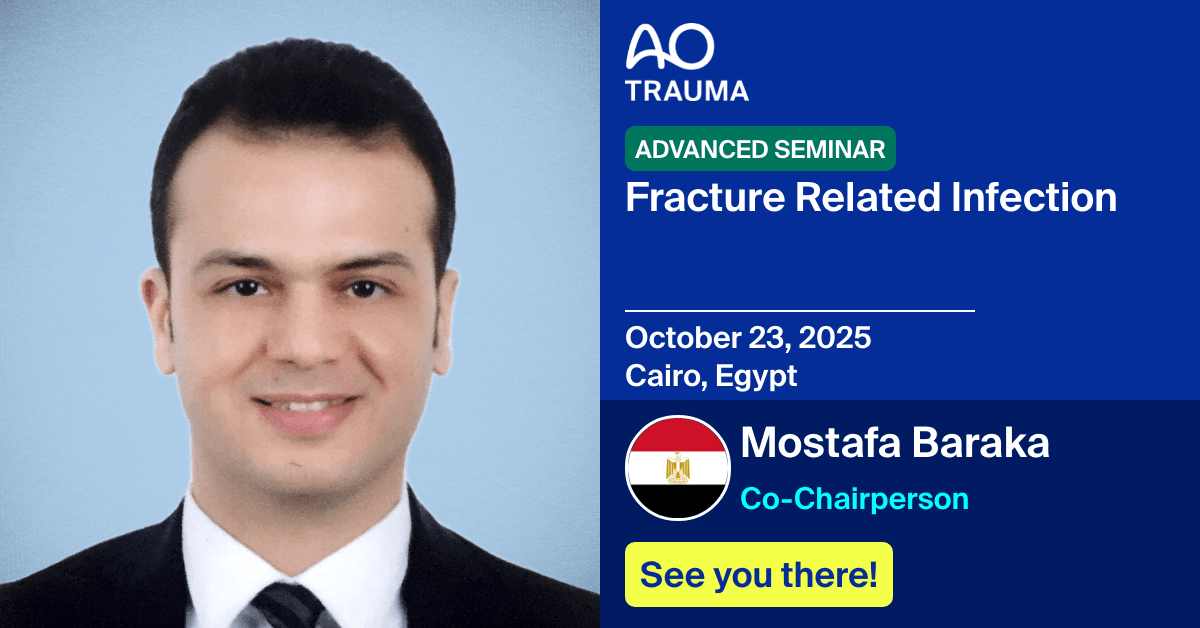 AO
TRAUMA

ADVANCED SEMINAR

Fracture Related Infection

October 23, 2025
Cairo, Egypt

Mostafa Baraka
Co-Chairperson

See you there!